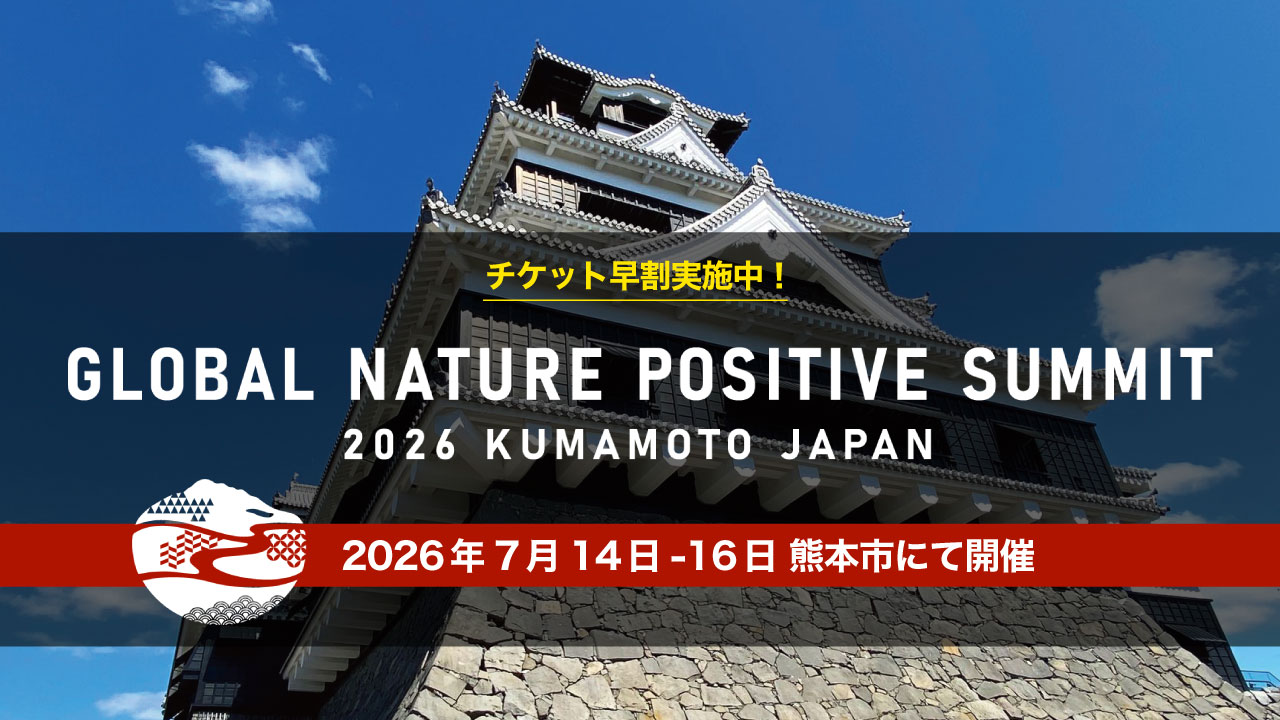 チケット早割実施中！

GLOBAL NATURE POSITIVE SUMMIT
2026 KUMAMOTO JAPAN

2026年7月14日-16日 熊本市にて開催